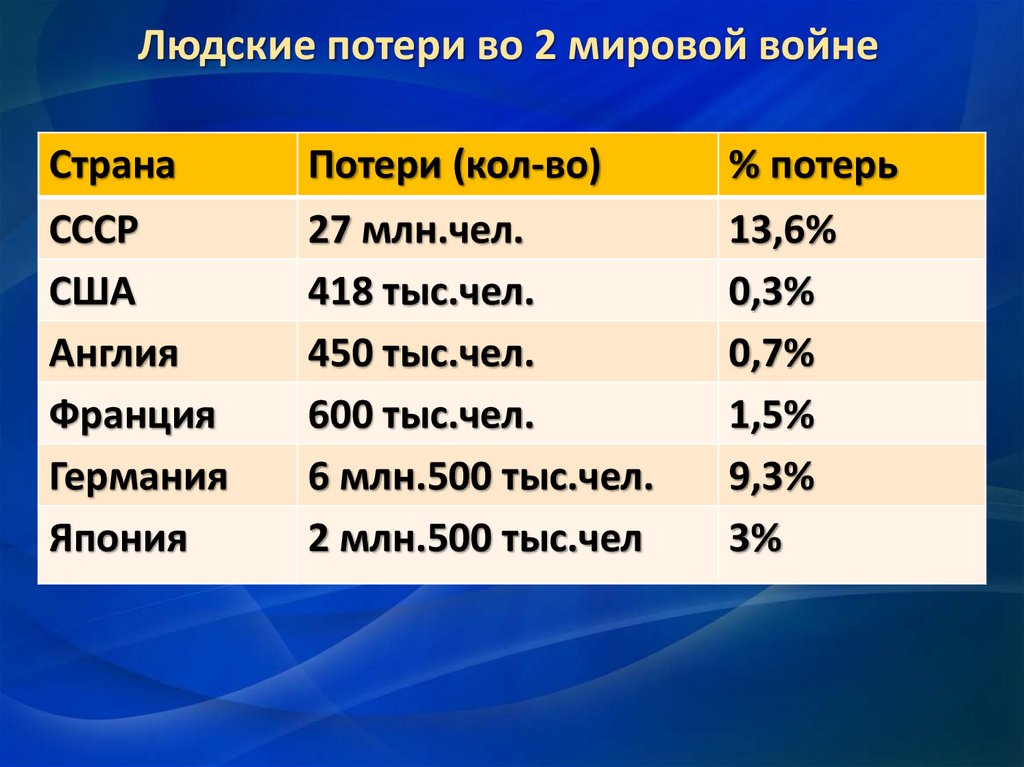 Людские потери во 2 мировой войне

| Страна | Потери (кол-во) | % потерь |
|---|---|---|
| СССР | 27 млн.чел. | 13,6% |
| США | 418 тыс.чел. | 0,3% |
| Англия | 450 тыс.чел. | 0,7% |
| Франция | 600 тыс.чел. | 1,5% |
| Германия | 6 млн.500 тыс.чел. | 9,3% |
| Япония | 2 млн.500 тыс.чел | 3% |